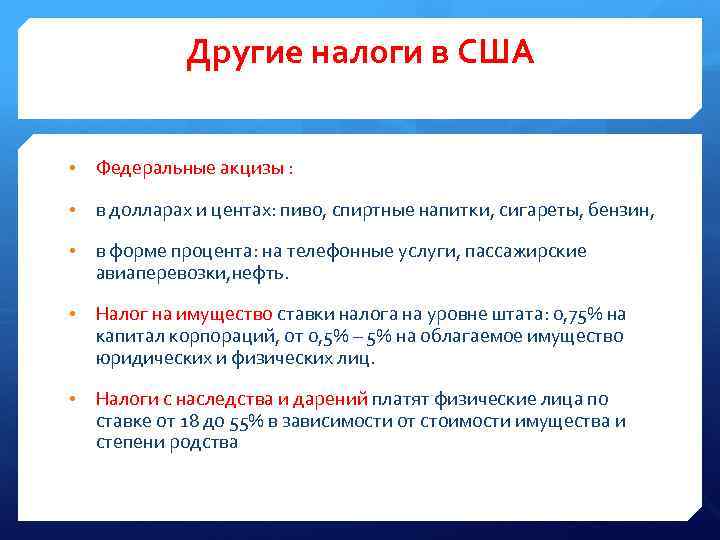 Другие налоги в США

• Федеральные акцизы :

• в долларах и центах: пиво, спиртные напитки, сигареты, бензин,

• в форме процента: на телефонные услуги, пассажирские авиаперевозки,нефть.

• Налог на имущество ставки налога на уровне штата: 0,75% на капитал корпораций, от 0,5% – 5% на облагаемое имущество юридических и физических лиц.

• Налоги с наследства и дарений платят физические лица по ставке от 18 до 55% в зависимости от стоимости имущества и степени родства